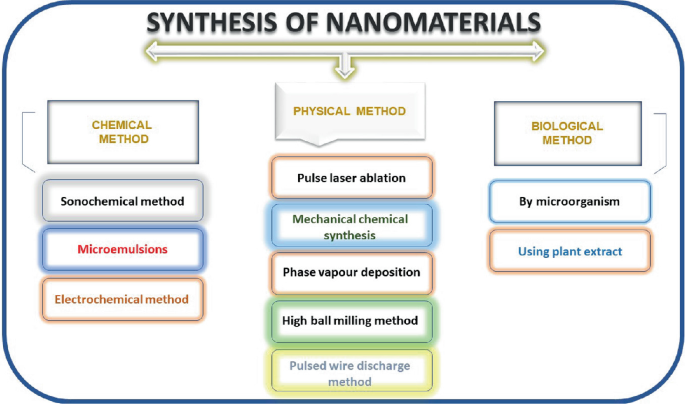 SYNTHESIS OF NANOMATERIALS

CHEMICAL METHOD

Sonochemical method

Microemulsions

Electrochemical method

PHYSICAL METHOD

Pulse laser ablation

Mechanical chemical synthesis

Phase vapour deposition

High ball milling method

Pulsed wire discharge method

BIOLOGICAL METHOD

By microorganism

Using plant extract